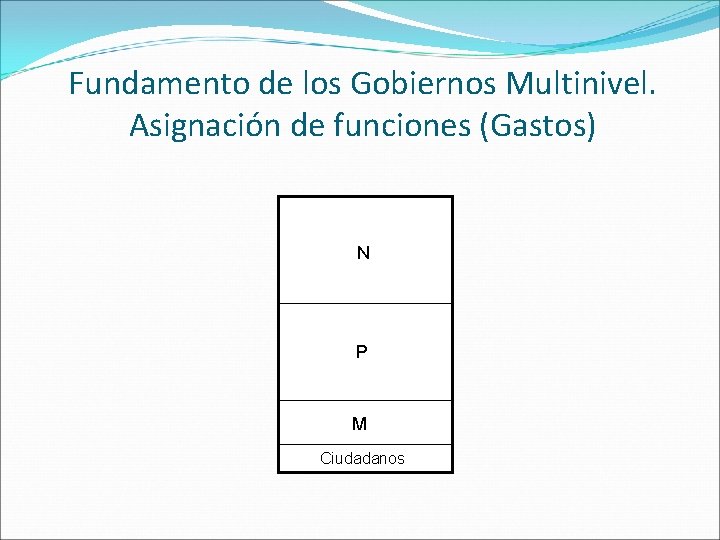 Fundamento de los Gobiernos Multinivel. Asignación de funciones (Gastos)

N

P

M

Ciudadanos